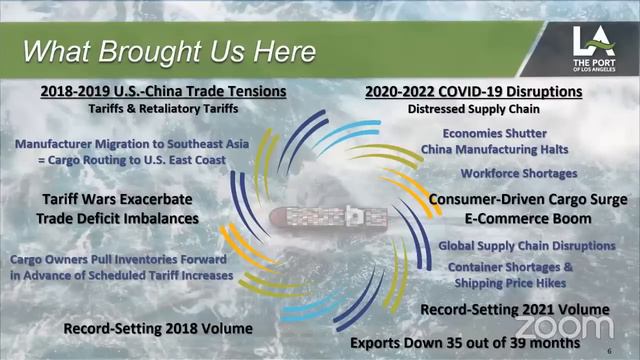 What Brought Us Here

LA
THE PORT OF LOS ANGELES

2018-2019 U.S.-China Trade Tensions
Tariffs & Retaliatory Tariffs

Manufacturer Migration to Southeast Asia = Cargo Routing to U.S. East Coast

Tariff Wars Exacerbate Trade Deficit Imbalances

Cargo Owners Pull Inventories Forward in Advance of Scheduled Tariff Increases

Record-Setting 2018 Volume

2020-2022 COVID-19 Disruptions
Distressed Supply Chain

Economies Shutter
China Manufacturing Halts

Workforce Shortages

Consumer-Driven Cargo Surge
E-Commerce Boom

Global Supply Chain Disruptions

Container Shortages & Shipping Price Hikes

Record-Setting 2021 Volume

Exports Down 35 out of 39 months

zoom

6